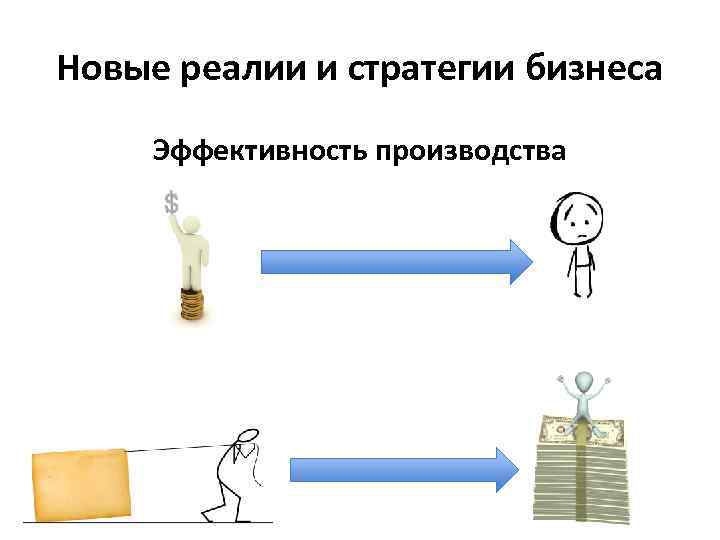 Новые реалии и стратегии бизнеса

Эффективность производства

$